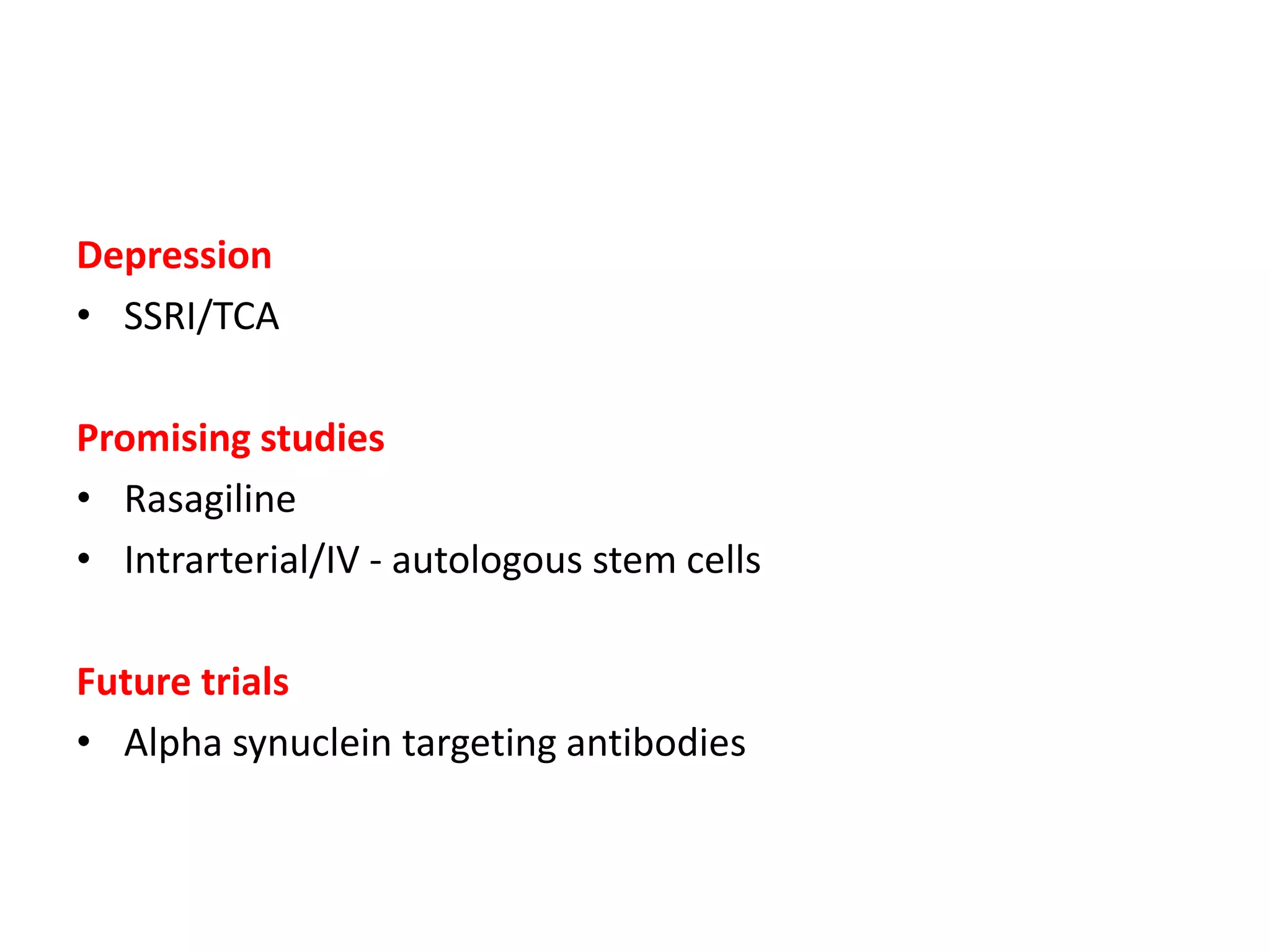 Depression

• SSRI/TCA

Promising studies

• Rasagiline
• Intrarterial/IV - autologous stem cells

Future trials

• Alpha synuclein targeting antibodies